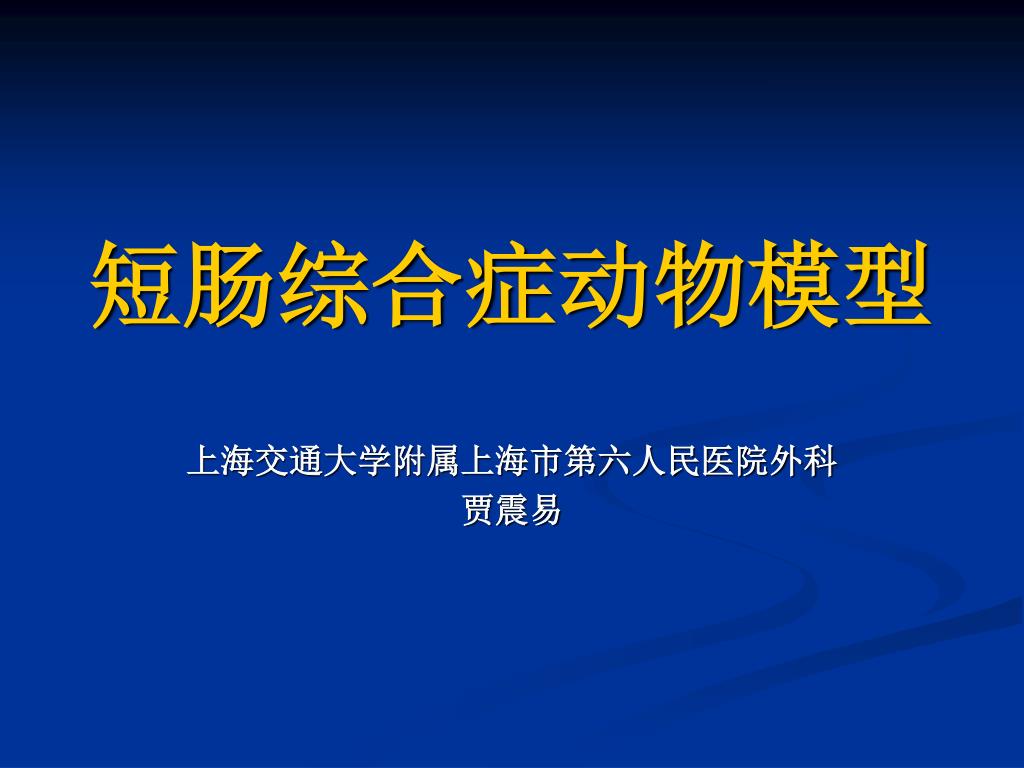 短肠综合症动物模型

上海交通大学附属上海市第六人民医院外科
贾震易